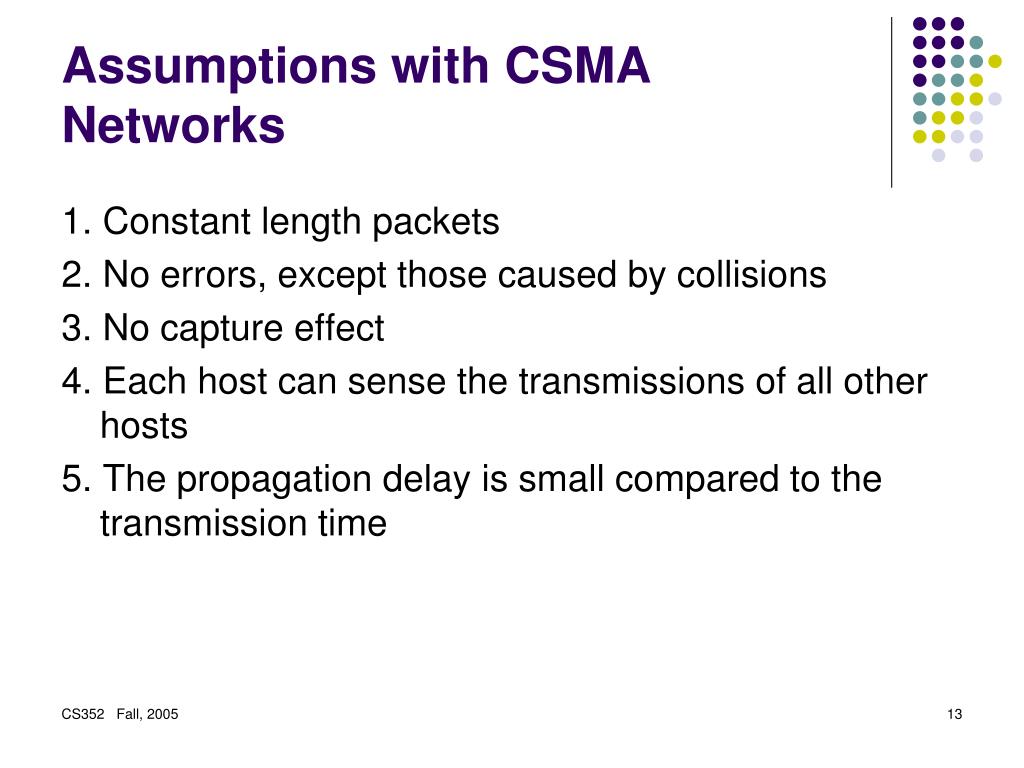 Assumptions with CSMA Networks

1. Constant length packets
2. No errors, except those caused by collisions
3. No capture effect
4. Each host can sense the transmissions of all other hosts
5. The propagation delay is small compared to the transmission time

CS352 Fall, 2005

13